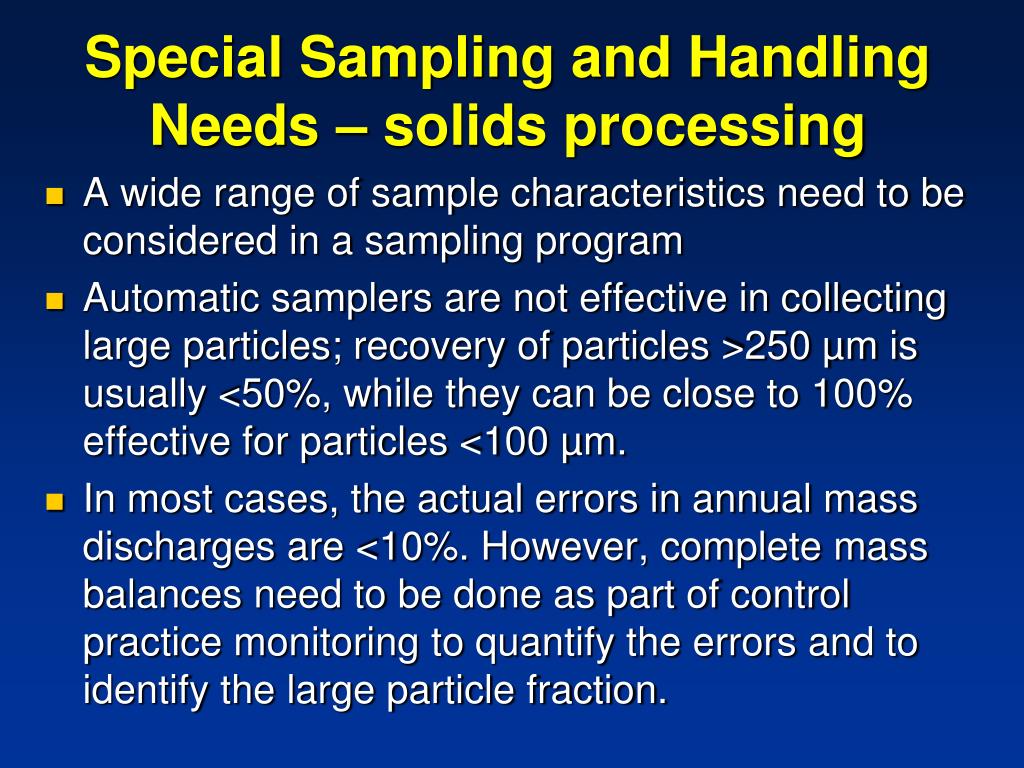 Special Sampling and Handling Needs – solids processing

A wide range of sample characteristics need to be considered in a sampling program

Automatic samplers are not effective in collecting large particles; recovery of particles >250 µm is usually <50%, while they can be close to 100% effective for particles <100 µm.

In most cases, the actual errors in annual mass discharges are <10%. However, complete mass balances need to be done as part of control practice monitoring to quantify the errors and to identify the large particle fraction.